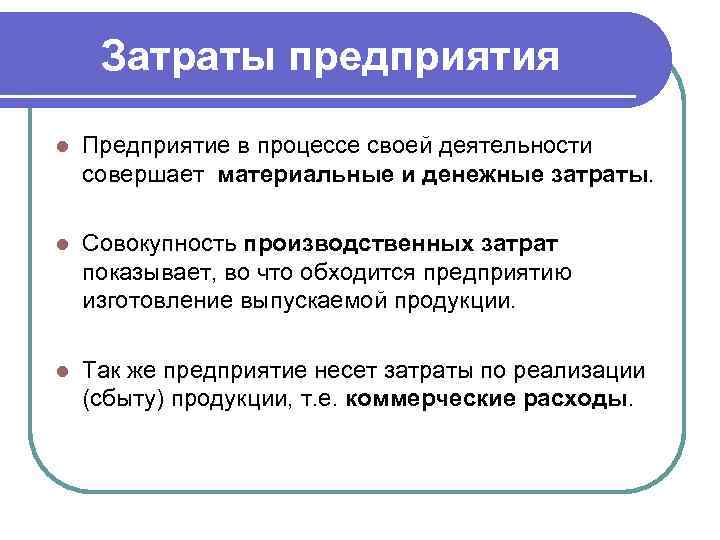 Затраты предприятия

Предприятие в процессе своей деятельности совершает  материальные и денежные затраты.

Совокупность производственных затрат показывает, во что обходится предприятию изготовление выпускаемой продукции.

Так же предприятие несет затраты по реализации (сбыту) продукции, т.е. коммерческие расходы.